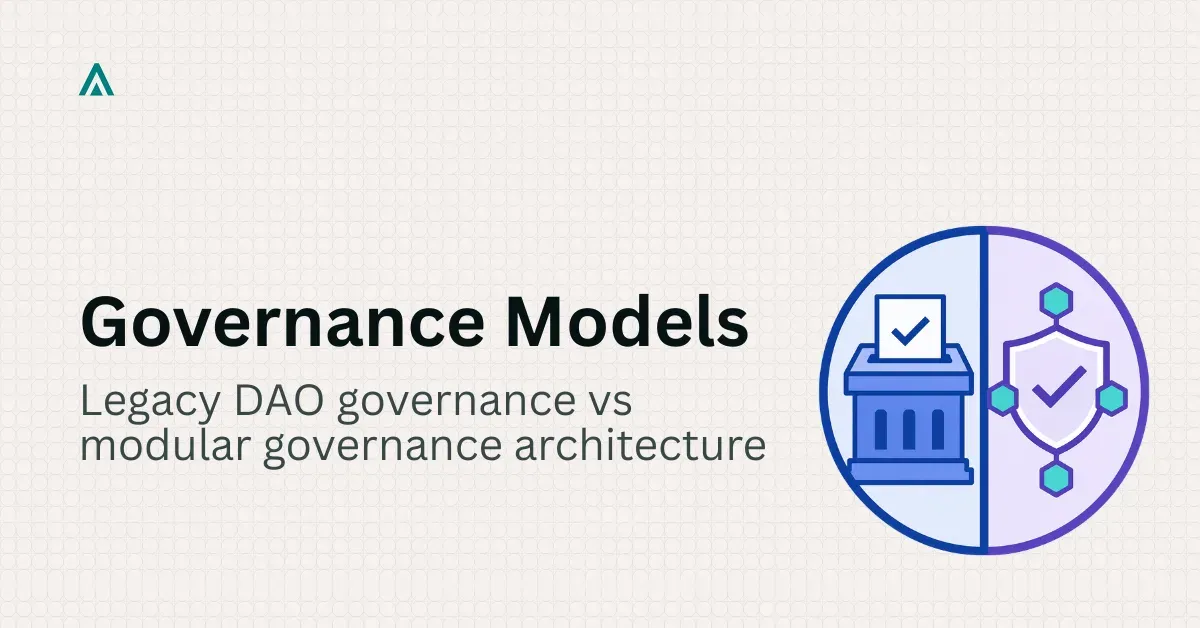 Governance Models

Legacy DAO governance vs modular governance architecture